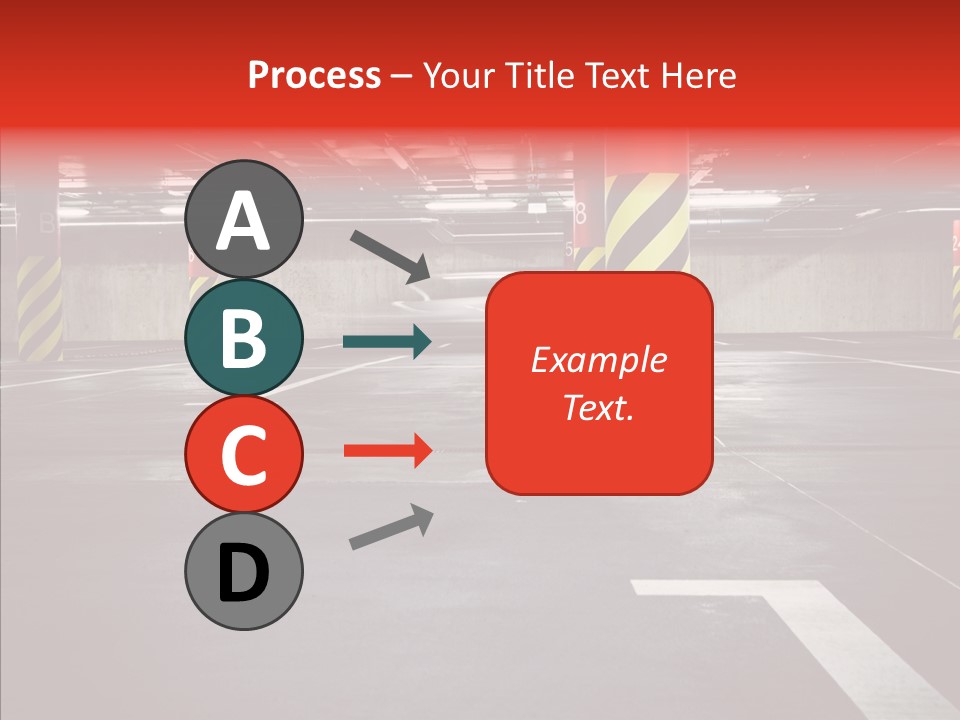 Process – Your Title Text Here

A

B

C

D

Example Text.